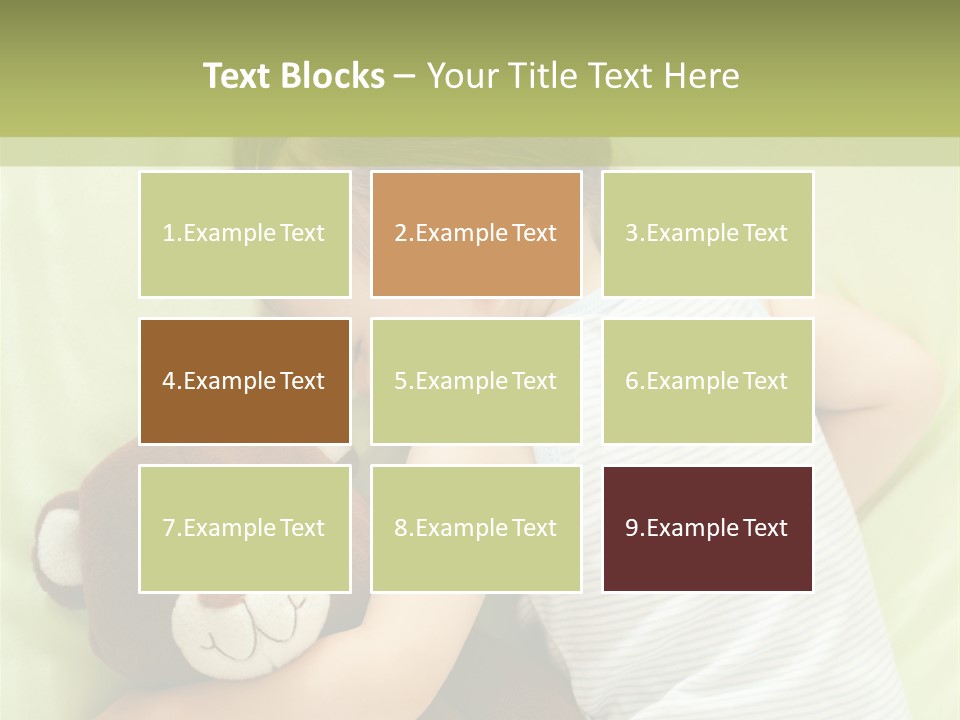 Text Blocks – Your Title Text Here

1.Example Text

2.Example Text

3.Example Text

4.Example Text

5.Example Text

6.Example Text

7.Example Text

8.Example Text

9.Example Text